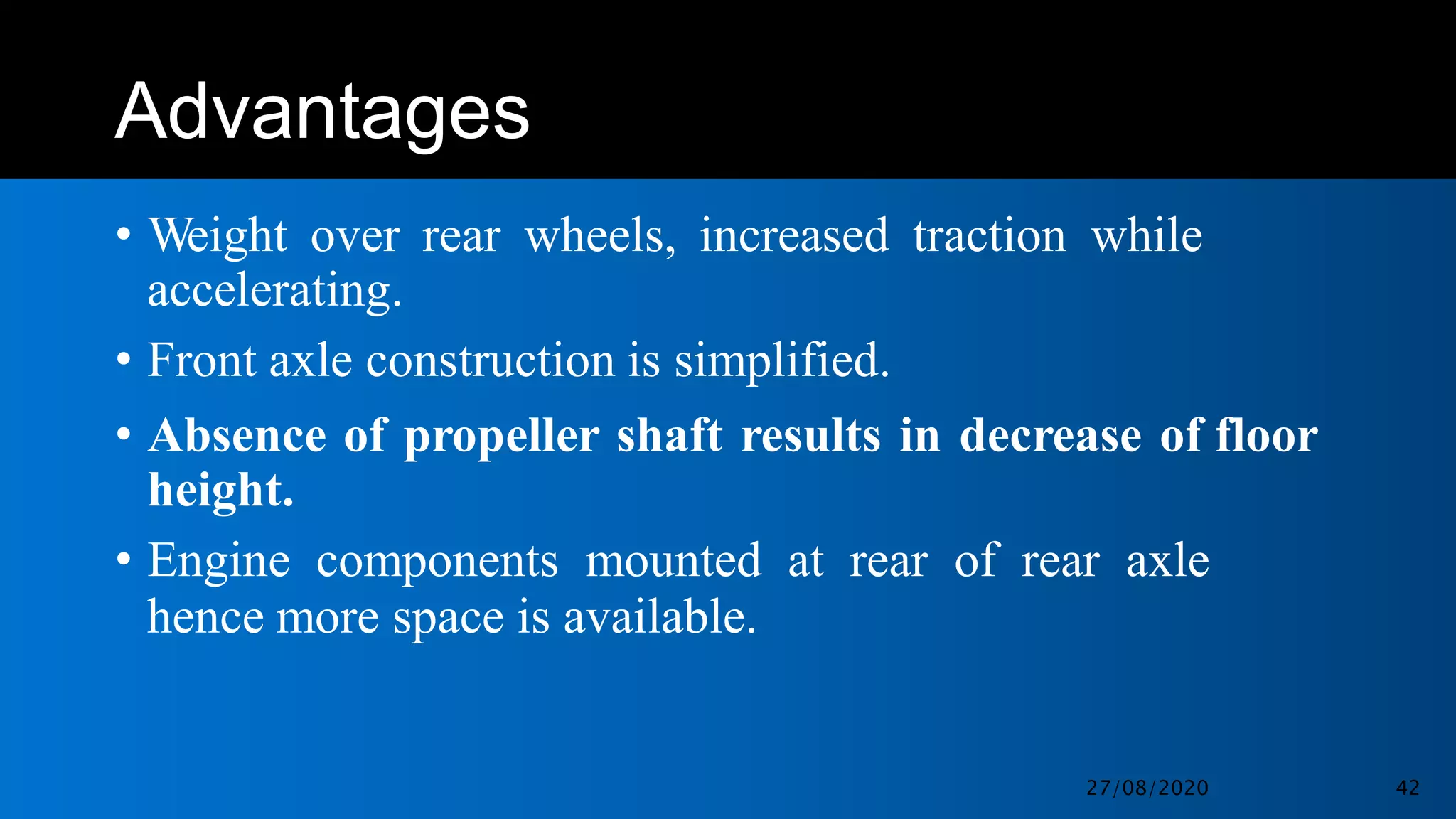 Advantages

• Weight over rear wheels, increased traction while accelerating.

• Front axle construction is simplified.

• Absence of propeller shaft results in decrease of floor height.

• Engine components mounted at rear of rear axle hence more space is available.

27/08/2020

42